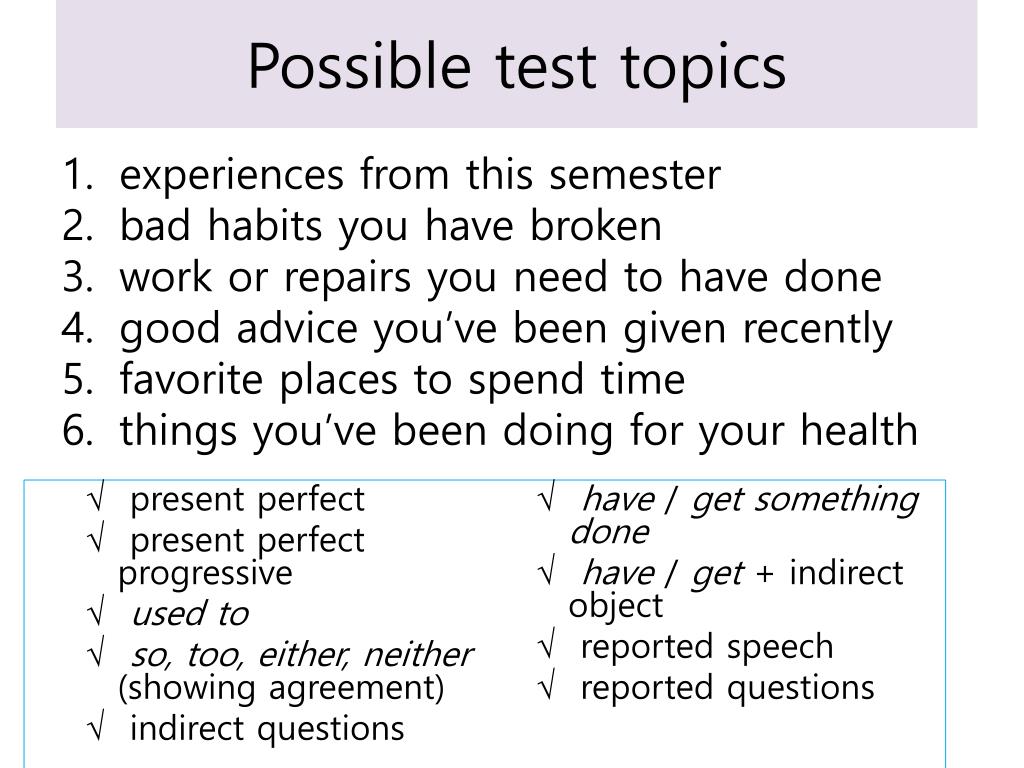 Possible test topics

1. experiences from this semester
2. bad habits you have broken
3. work or repairs you need to have done
4. good advice you've been given recently
5. favorite places to spend time
6. things you've been doing for your health

√ present perfect
√ present perfect progressive
√ used to
√ so, too, either, neither (showing agreement)
√ indirect questions

√ have / get something done
√ have / get + indirect object
√ reported speech
√ reported questions